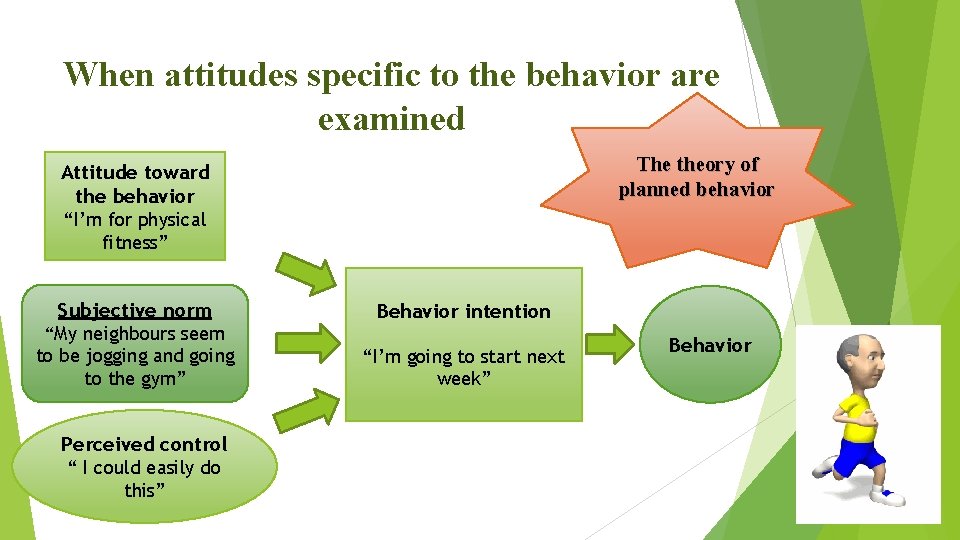 When attitudes specific to the behavior are examined

The theory of planned behavior

Attitude toward the behavior
"I'm for physical fitness"

Subjective norm
"My neighbours seem to be jogging and going to the gym"

Perceived control
" I could easily do this"

Behavior intention
"I'm going to start next week"

Behavior